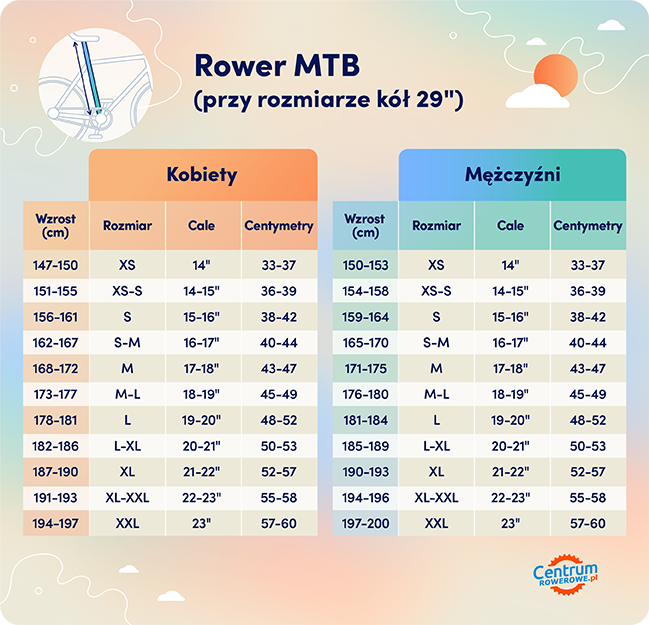 Rower MTB
(przy rozmiarze kół 29")

Kobiety

| Wzrost (cm) | Rozmiar | Cale | Centymetry |
|---|---|---|---|
| 147-150 | XS | 14" | 33-37 |
| 151-155 | XS-S | 14-15" | 36-39 |
| 156-161 | S | 15-16" | 38-42 |
| 162-167 | S-M | 16-17" | 40-44 |
| 168-172 | M | 17-18" | 43-47 |
| 173-177 | M-L | 18-19" | 45-49 |
| 178-181 | L | 19-20" | 48-52 |
| 182-186 | L-XL | 20-21" | 50-53 |
| 187-190 | XL | 21-22" | 52-57 |
| 191-193 | XL-XXL | 22-23" | 55-58 |
| 194-197 | XXL | 23" | 57-60 |

Mężczyźni

| Wzrost (cm) | Rozmiar | Cale | Centymetry |
|---|---|---|---|
| 150-153 | XS | 14" | 33-37 |
| 154-158 | XS-S | 14-15" | 36-39 |
| 159-164 | S | 15-16" | 38-42 |
| 165-170 | S-M | 16-17" | 40-44 |
| 171-175 | M | 17-18" | 43-47 |
| 176-180 | M-L | 18-19" | 45-49 |
| 181-184 | L | 19-20" | 48-52 |
| 185-189 | L-XL | 20-21" | 50-53 |
| 190-193 | XL | 21-22" | 52-57 |
| 194-196 | XL-XXL | 22-23" | 55-58 |
| 197-200 | XXL | 23" | 57-60 |

Centrum ROWEROWE.pl